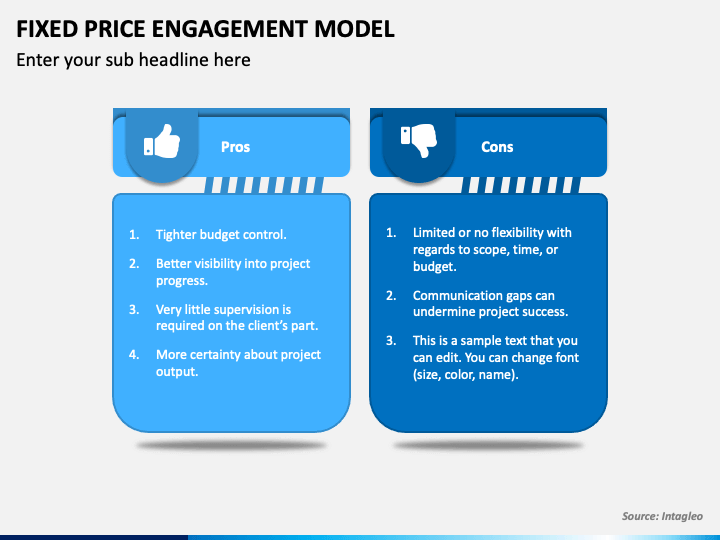 FIXED PRICE ENGAGEMENT MODEL

Enter your sub headline here

Pros

1. Tighter budget control.

2. Better visibility into project progress.

3. Very little supervision is required on the client's part.

4. More certainty about project output.

Cons

1. Limited or no flexibility with regards to scope, time, or budget.

2. Communication gaps can undermine project success.

3. This is a sample text that you can edit. You can change font (size, color, name).

Source: Intagleo